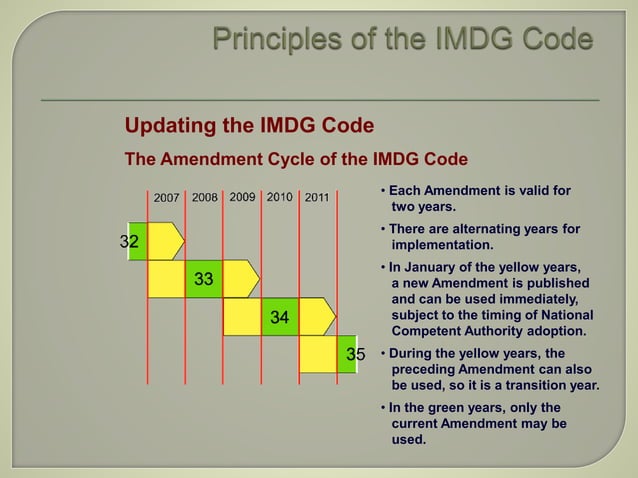 Principles of the IMDG Code

Updating the IMDG Code

The Amendment Cycle of the IMDG Code

2007 2008 2009 2010 2011

32

33

34

35

• Each Amendment is valid for two years.

• There are alternating years for implementation.

• In January of the yellow years, a new Amendment is published and can be used immediately, subject to the timing of National Competent Authority adoption.

• During the yellow years, the preceding Amendment can also be used, so it is a transition year.

• In the green years, only the current Amendment may be used.